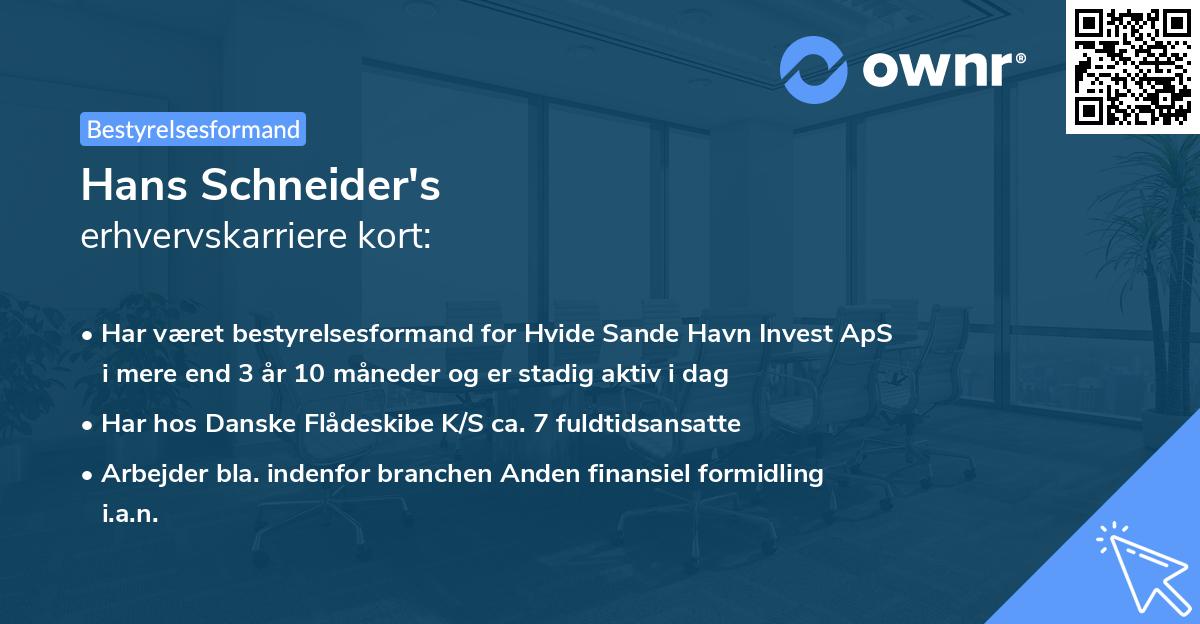 ownr®

Bestyrelsesformand

Hans Schneider's
erhvervskarriere kort:

• Har været bestyrelsesformand for Hvide Sande Havn Invest ApS i mere end 3 år 10 måneder og er stadig aktiv i dag

• Har hos Danske Flådeskibe K/S ca. 7 fuldtidsansatte

• Arbejder bla. indenfor branchen Anden finansiel formidling i.a.n.